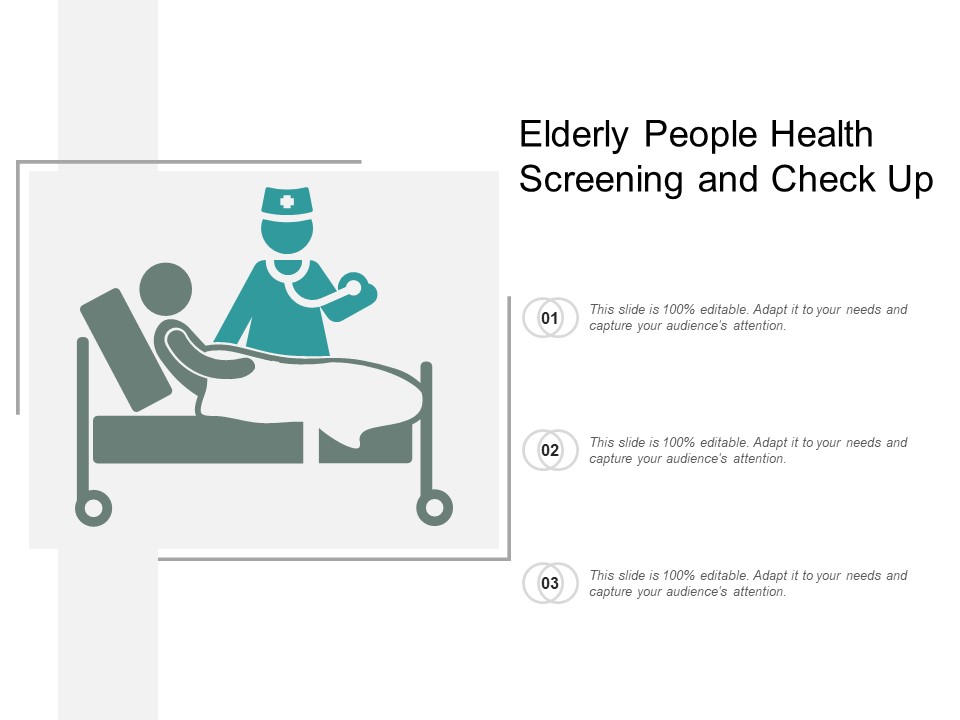 Elderly People Health Screening and Check Up

01
This slide is 100% editable. Adapt it to your needs and capture your audience's attention.

02
This slide is 100% editable. Adapt it to your needs and capture your audience's attention.

03
This slide is 100% editable. Adapt it to your needs and capture your audience's attention.